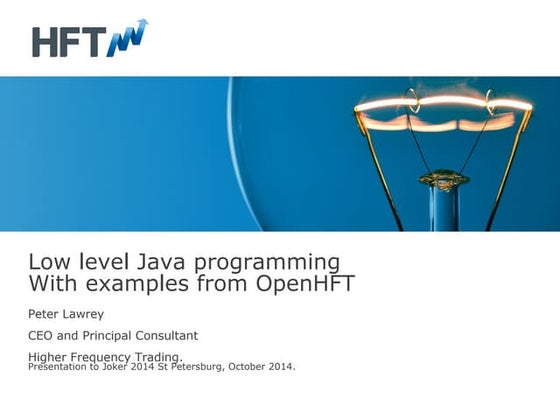 HFT

Low level Java programming
With examples from OpenHFT

Peter Lawrey

CEO and Principal Consultant

Higher Frequency Trading.

Presentation to Joker 2014 St Petersburg, October 2014.